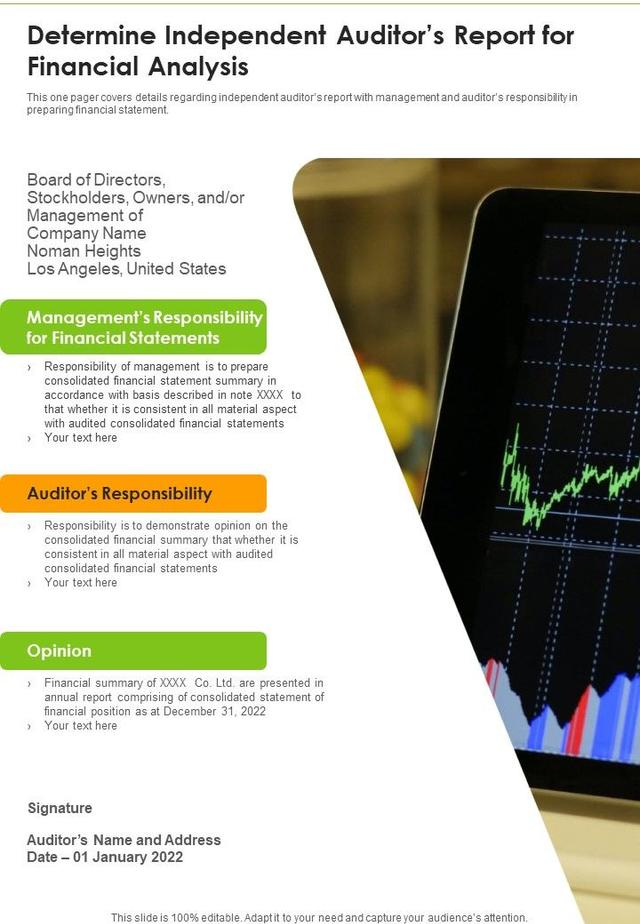 Determine Independent Auditor's Report for Financial Analysis

This one pager covers details regarding independent auditor's report with management and auditor's responsibility in preparing financial statement.

Board of Directors, Stockholders, Owners, and/or Management of Company Name Noman Heights Los Angeles, United States

Management's Responsibility for Financial Statements

› Responsibility of management is to prepare consolidated financial statement summary in accordance with basis described in note XXXX to that whether it is consistent in all material aspect with audited consolidated financial statements
› Your text here

Auditor's Responsibility

› Responsibility is to demonstrate opinion on the consolidated financial summary that whether it is consistent in all material aspect with audited consolidated financial statements
› Your text here

Opinion

› Financial summary of XXXX Co. Ltd. are presented in annual report comprising of consolidated statement of financial position as at December 31, 2022
› Your text here

Signature

Auditor's Name and Address
Date – 01 January 2022

This slide is 100% editable. Adapt it to your need and capture your audience's attention.